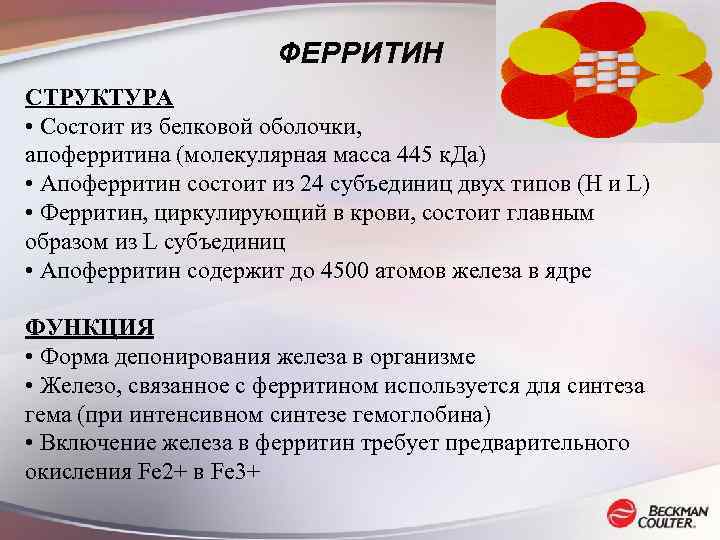 ФЕРРИТИН

СТРУКТУРА
• Состоит из белковой оболочки, апоферритина (молекулярная масса 445 кДа)
• Апоферритин состоит из 24 субъединиц двух типов (H и L)
• Ферритин, циркулирующий в крови, состоит главным образом из L субъединиц
• Апоферритин содержит до 4500 атомов железа в ядре

ФУНКЦИЯ
• Форма депонирования железа в организме
• Железо, связанное с ферритином используется для синтеза гема (при интенсивном синтезе гемоглобина)
• Включение железа в ферритин требует предварительного окисления Fe2+ в Fe3+

BECKMAN COULTER.